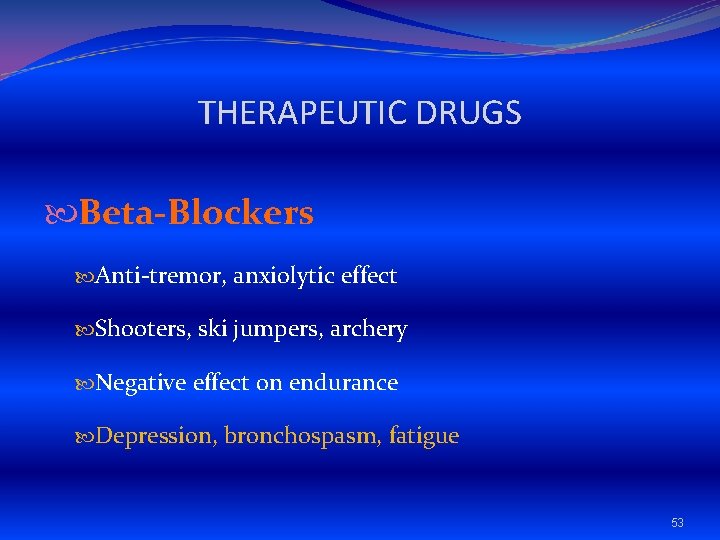 THERAPEUTIC DRUGS

Beta-Blockers

Anti-tremor, anxiolytic effect

Shooters, ski jumpers, archery

Negative effect on endurance

Depression, bronchospasm, fatigue

53